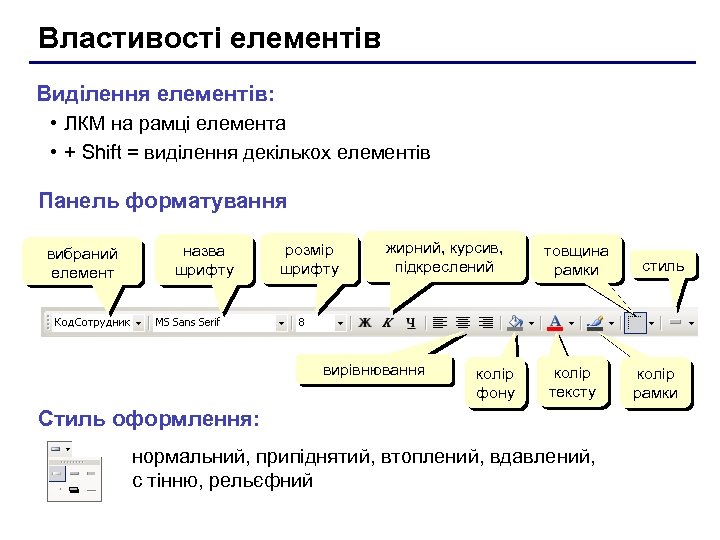 Властивості елементів

Виділення елементів:

• ЛКМ на рамці елемента
• + Shift = виділення декількох елементів

Панель форматування

вибраний елемент

назва шрифту

розмір шрифту

жирний, курсив, підкреслений

товщина рамки

стиль

КодСотрудник

MS Sans Serif

8

Ж К Ч

вирівнювання

колір фону

колір тексту

колір рамки

Стиль оформлення:

нормальний, припіднятий, втоплений, вдавлений, с тінню, рельєфний